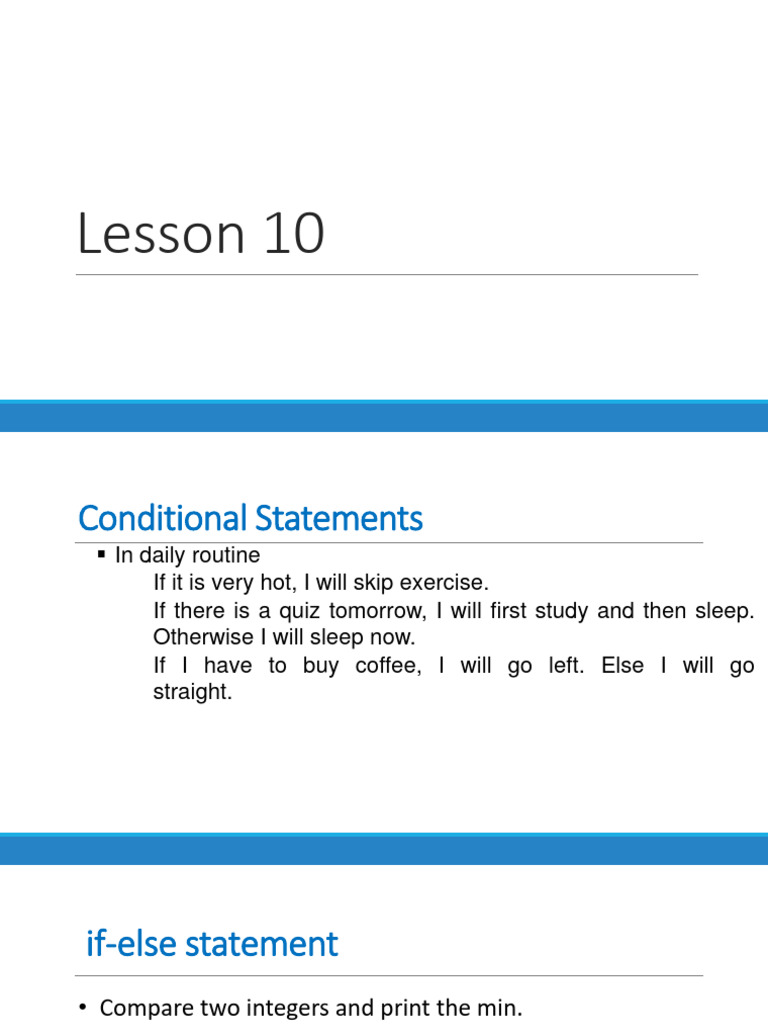 Lesson 10

Conditional Statements

▪ In daily routine

If it is very hot, I will skip exercise.

If there is a quiz tomorrow, I will first study and then sleep. Otherwise I will sleep now.

If I have to buy coffee, I will go left. Else I will go straight.

if-else statement

• Compare two integers and print the min.